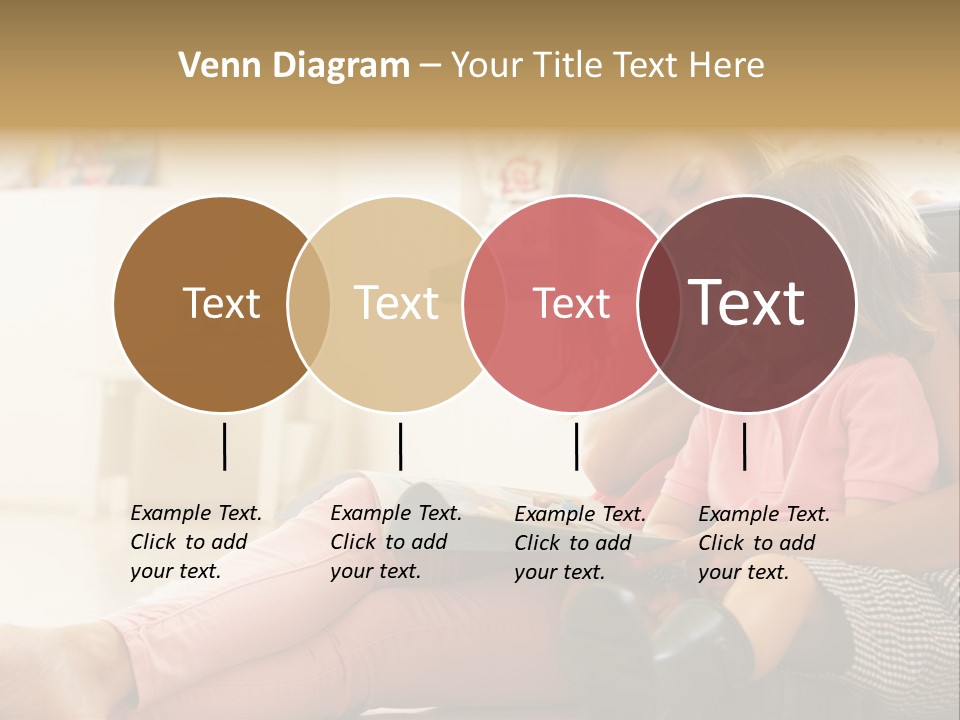 Venn Diagram – Your Title Text Here

Text

Text

Text

Text

Example Text. Click to add your text.

Example Text. Click to add your text.

Example Text. Click to add your text.

Example Text. Click to add your text.